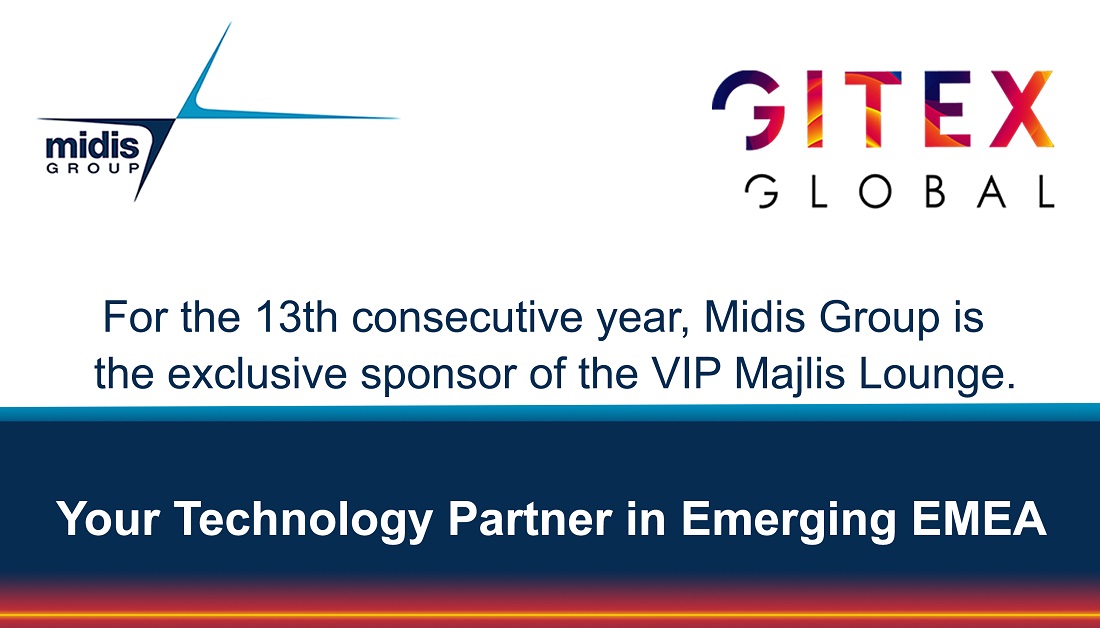 midis
GROUP

GITEX
GLOBAL

For the 13th consecutive year, Midis Group is the exclusive sponsor of the VIP Majlis Lounge.

Your Technology Partner in Emerging EMEA